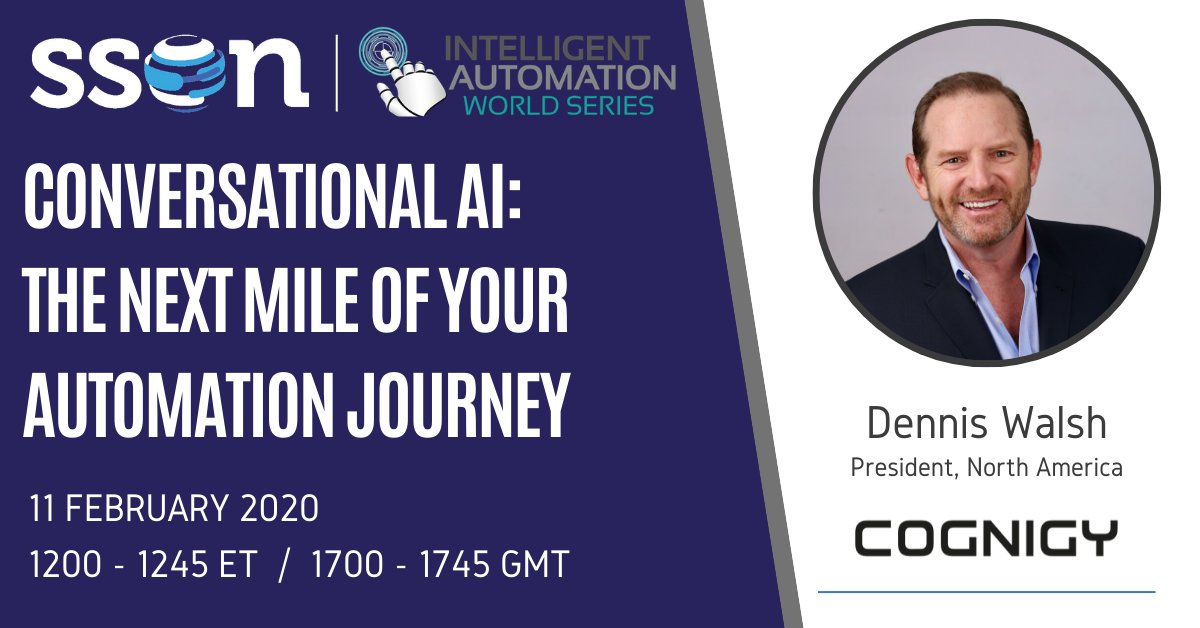 SSON | INTELLIGENT AUTOMATION WORLD SERIES

CONVERSATIONAL AI: THE NEXT MILE OF YOUR AUTOMATION JOURNEY

11 FEBRUARY 2020
1200 - 1245 ET / 1700 - 1745 GMT

Dennis Walsh
President, North America

COGNIGY